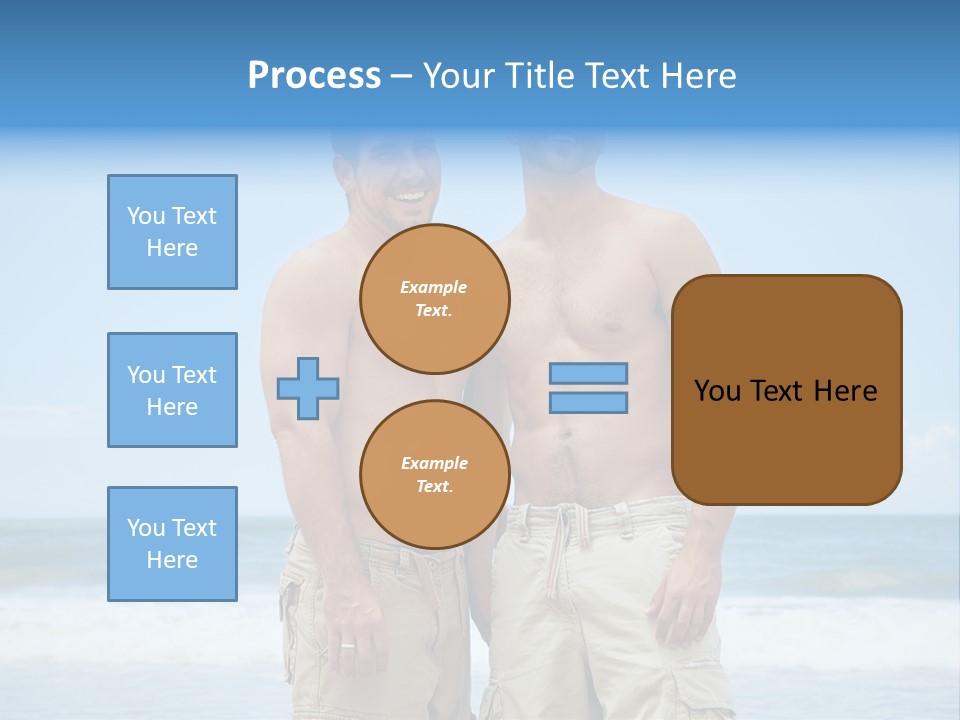 Process – Your Title Text Here

You Text Here

You Text Here

You Text Here

Example Text.

Example Text.

You Text Here